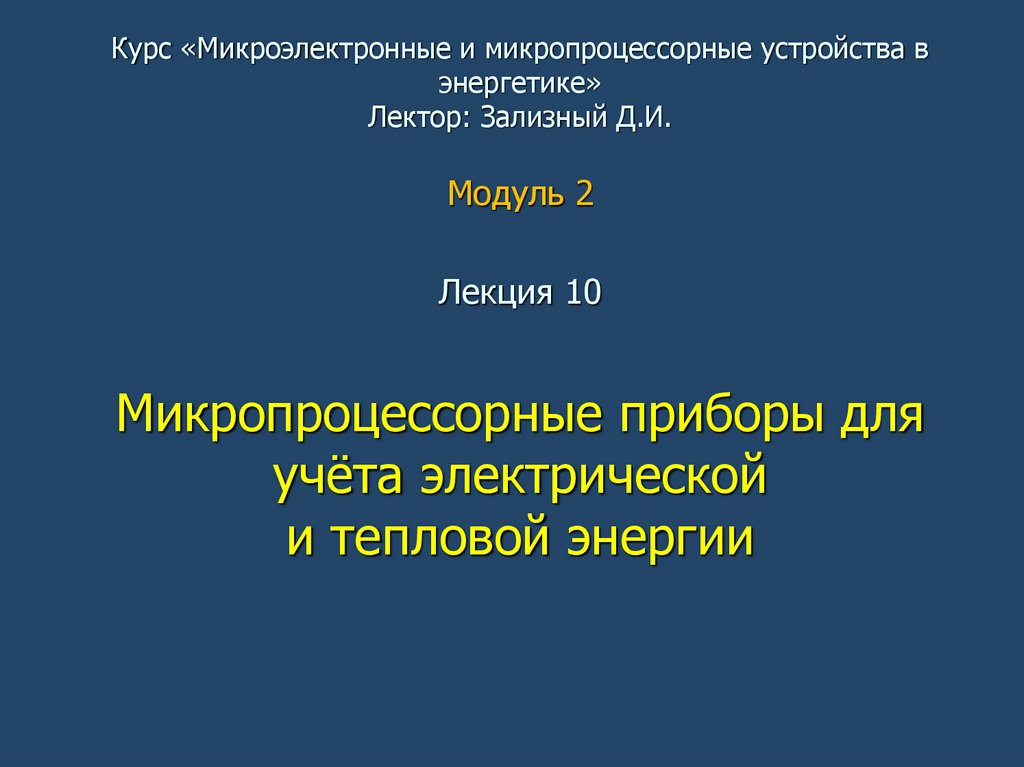 Курс «Микроэлектронные и микропроцессорные устройства в энергетике»
Лектор: Зализный Д.И.

Модуль 2

Лекция 10

Микропроцессорные приборы для учёта электрической
и тепловой энергии